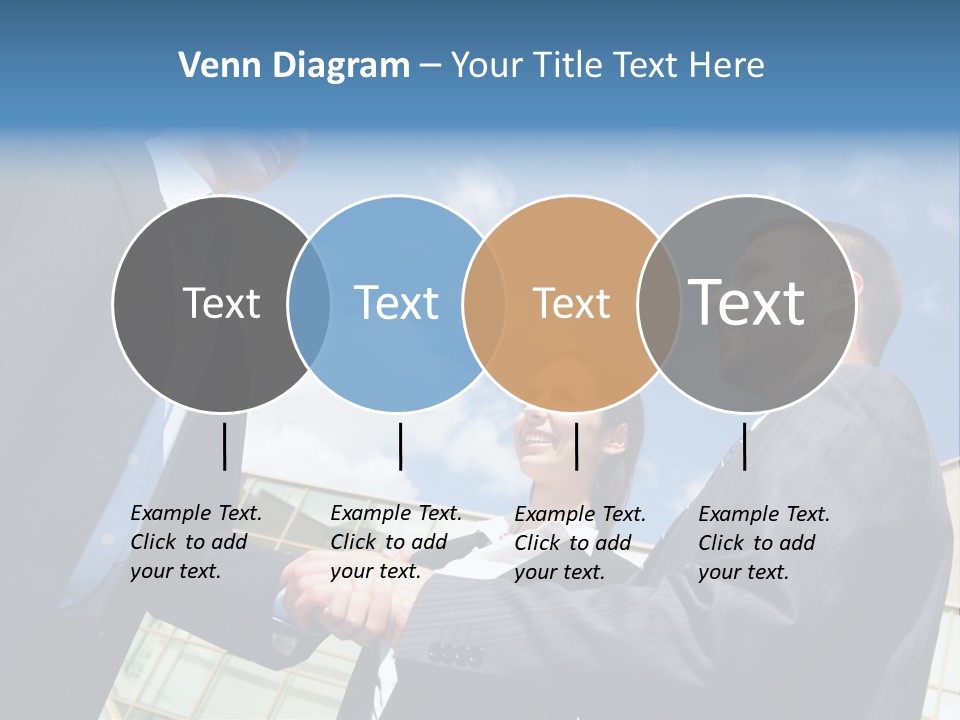 Venn Diagram – Your Title Text Here

Text

Text

Text

Text

Example Text. Click to add your text.

Example Text. Click to add your text.

Example Text. Click to add your text.

Example Text. Click to add your text.